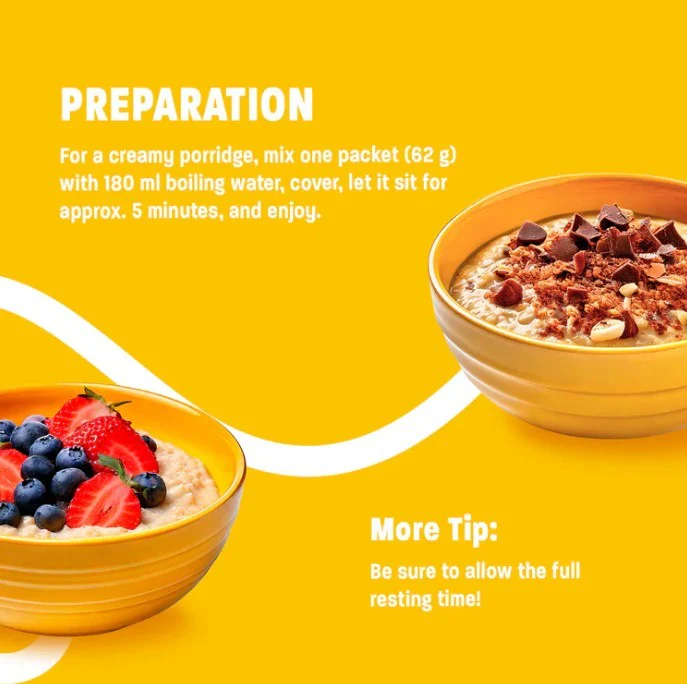 PREPARATION

For a creamy porridge, mix one packet (62 g) with 180 ml boiling water, cover, let it sit for approx. 5 minutes, and enjoy.

More Tip:

Be sure to allow the full resting time!